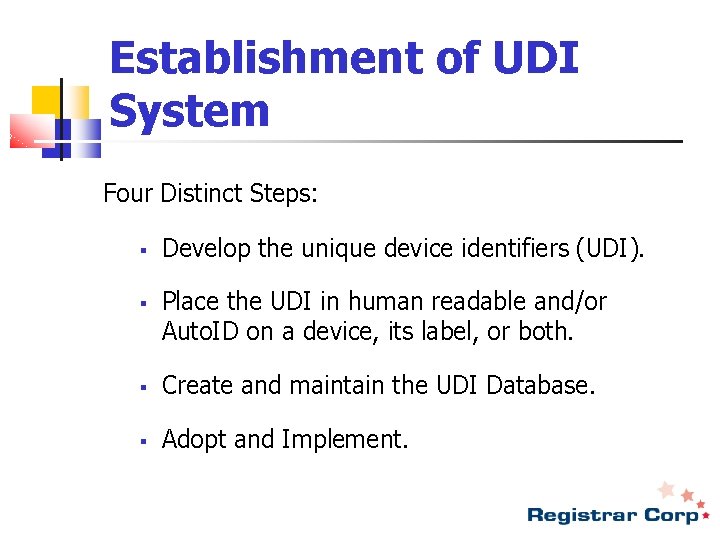 Establishment of UDI System

Four Distinct Steps:

▪ Develop the unique device identifiers (UDI).

▪ Place the UDI in human readable and/or AutoID on a device, its label, or both.

▪ Create and maintain the UDI Database.

▪ Adopt and Implement.

Registrar Corp